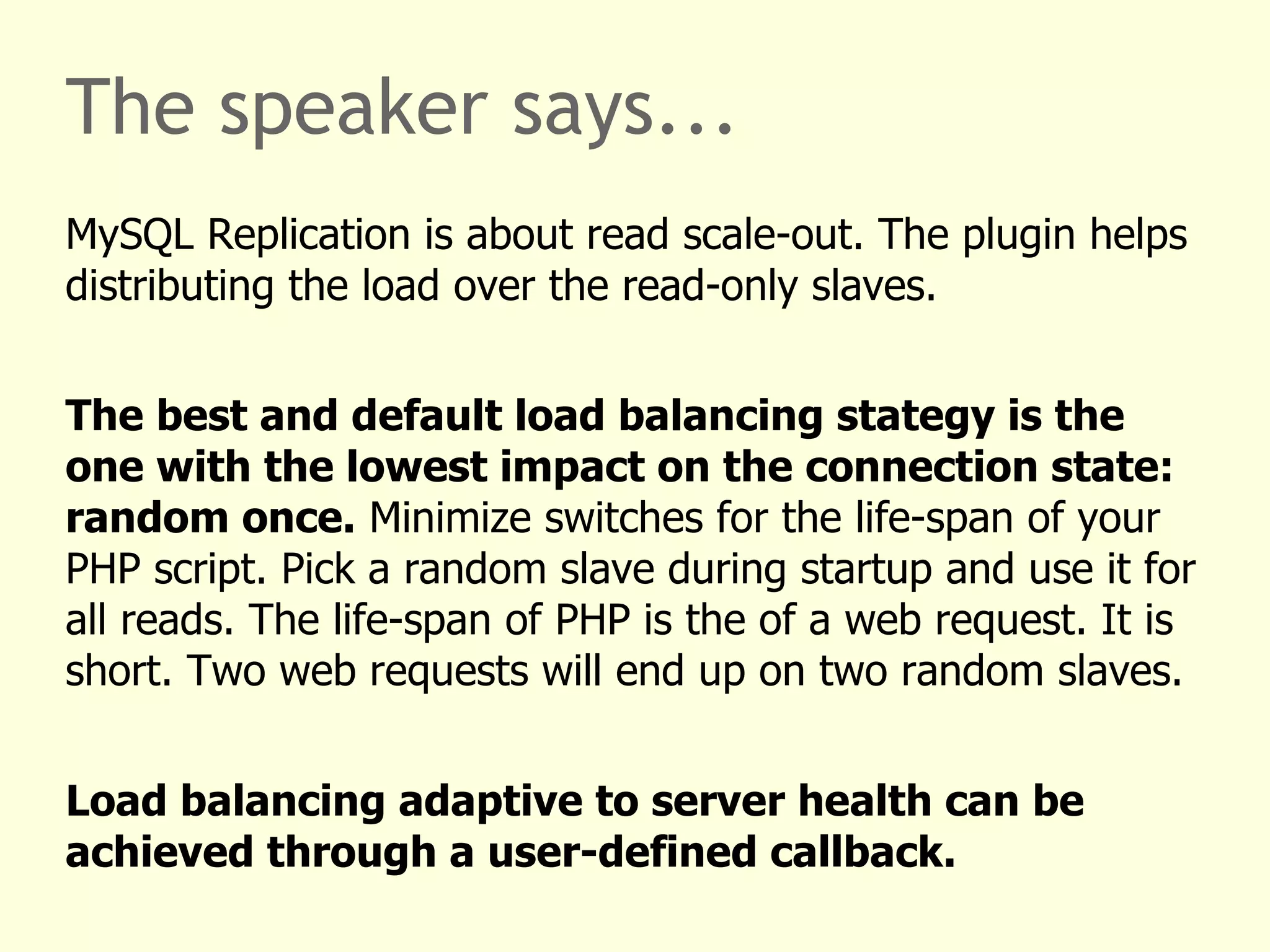 The speaker says...

MySQL Replication is about read scale-out. The plugin helps distributing the load over the read-only slaves.

The best and default load balancing stategy is the one with the lowest impact on the connection state: random once. Minimize switches for the life-span of your PHP script. Pick a random slave during startup and use it for all reads. The life-span of PHP is the of a web request. It is short. Two web requests will end up on two random slaves.

Load balancing adaptive to server health can be achieved through a user-defined callback.